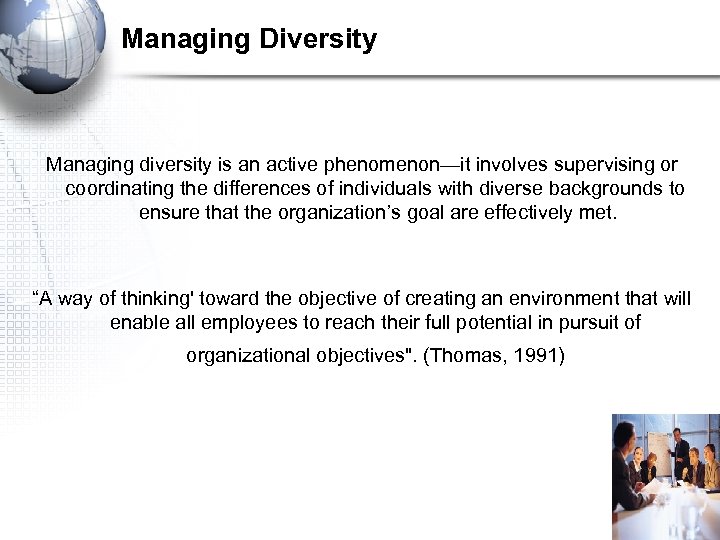 Managing Diversity

Managing diversity is an active phenomenon—it involves supervising or coordinating the differences of individuals with diverse backgrounds to ensure that the organization’s goal are effectively met.

“A way of thinking' toward the objective of creating an environment that will enable all employees to reach their full potential in pursuit of organizational objectives". (Thomas, 1991)